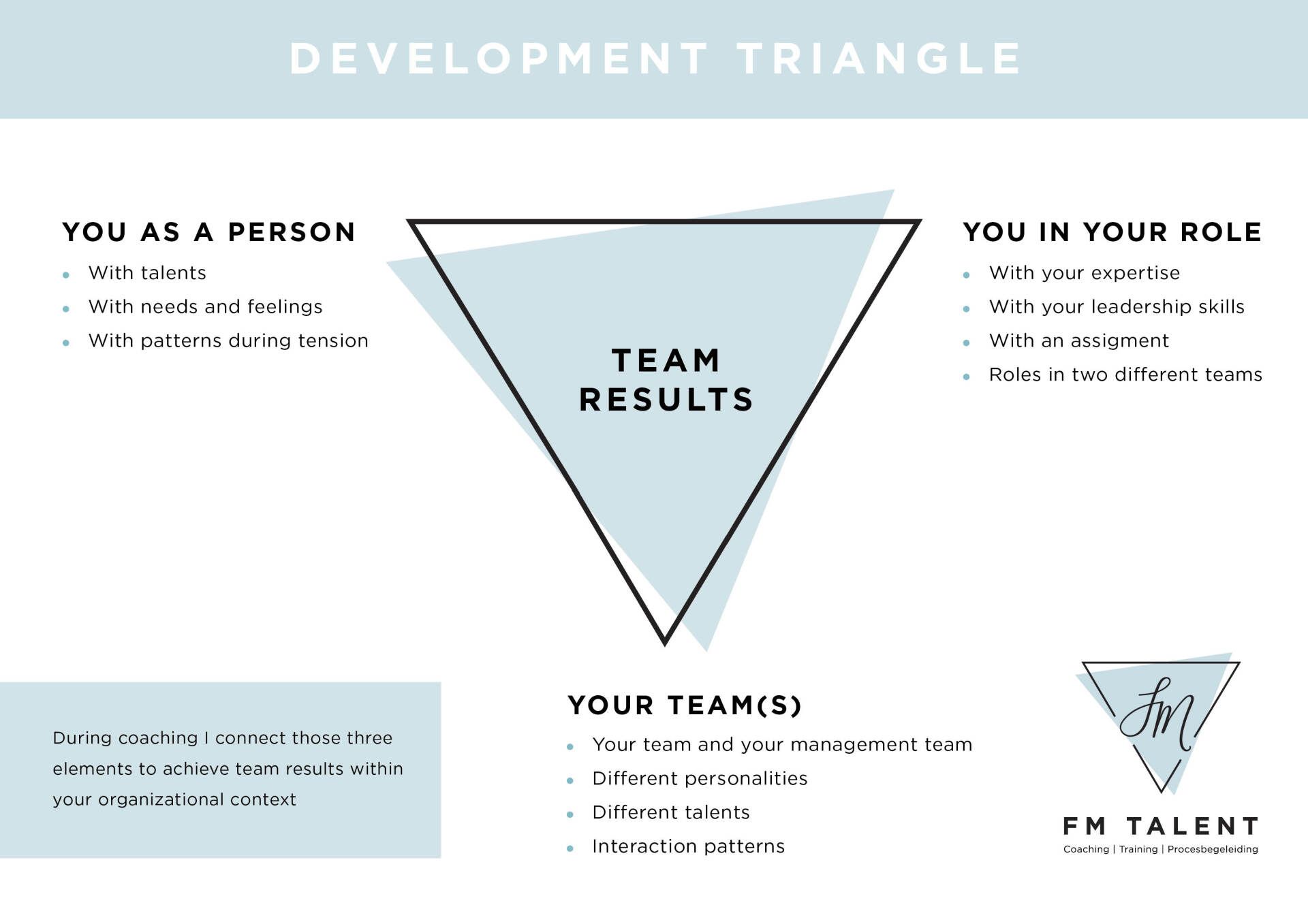 DEVELOPMENT TRIANGLE

YOU AS A PERSON
- With talents
- With needs and feelings
- With patterns during tension

TEAM RESULTS

YOU IN YOUR ROLE
- With your expertise
- With your leadership skills
- With an assigment
- Roles in two different teams

During coaching I connect those three elements to achieve team results within your organizational context

YOUR TEAM(S)
- Your team and your management team
- Different personalities
- Different talents
- Interaction patterns

FM

FM TALENT
Coaching | Training | Procesbegeleiding